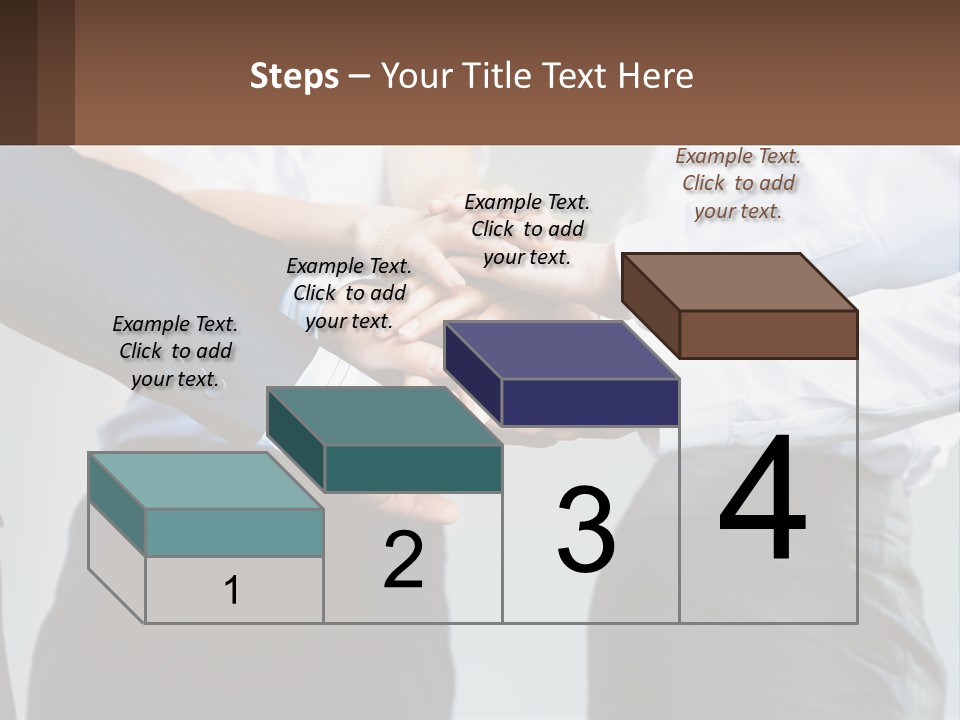 Steps – Your Title Text Here

Example Text. Click to add your text.

Example Text. Click to add your text.

Example Text. Click to add your text.

Example Text. Click to add your text.

1

2

3

4